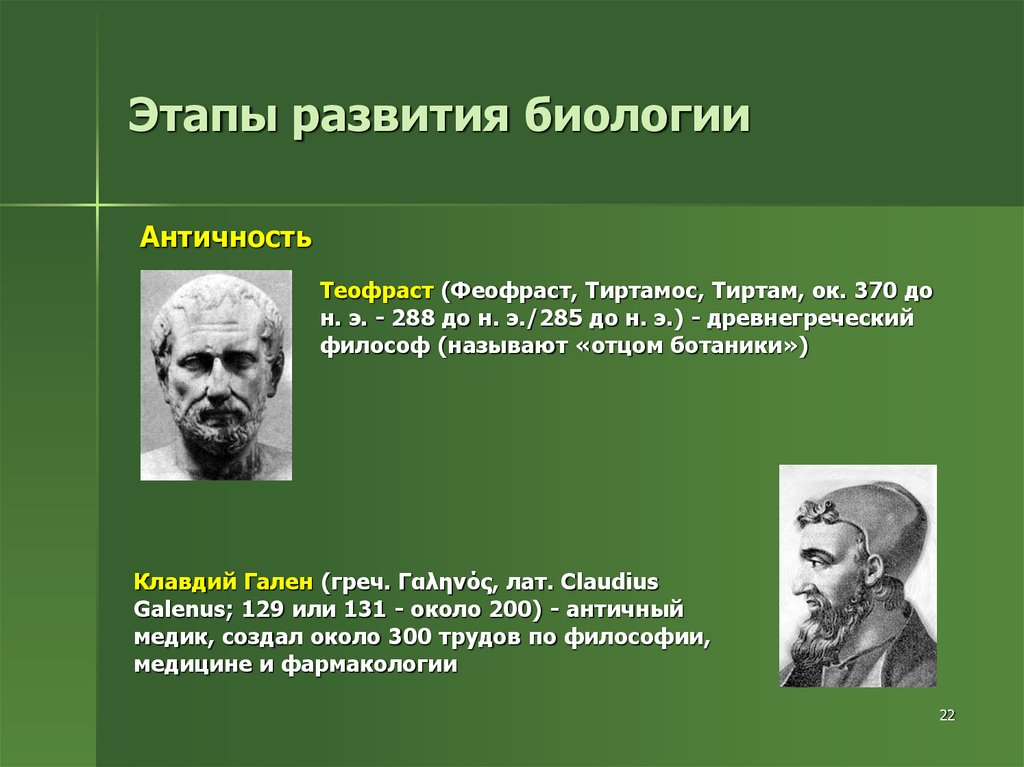 Этапы развития биологии

Античность

Теофраст (Феофраст, Тиртамос, Тиртам, ок. 370 до н. э. - 288 до н. э./285 до н. э.) - древнегреческий философ (называют «отцом ботаники»)

Клавдий Гален (греч. Γαληνός, лат. Claudius Galenus; 129 или 131 - около 200) - античный медик, создал около 300 трудов по философии, медицине и фармакологии

22